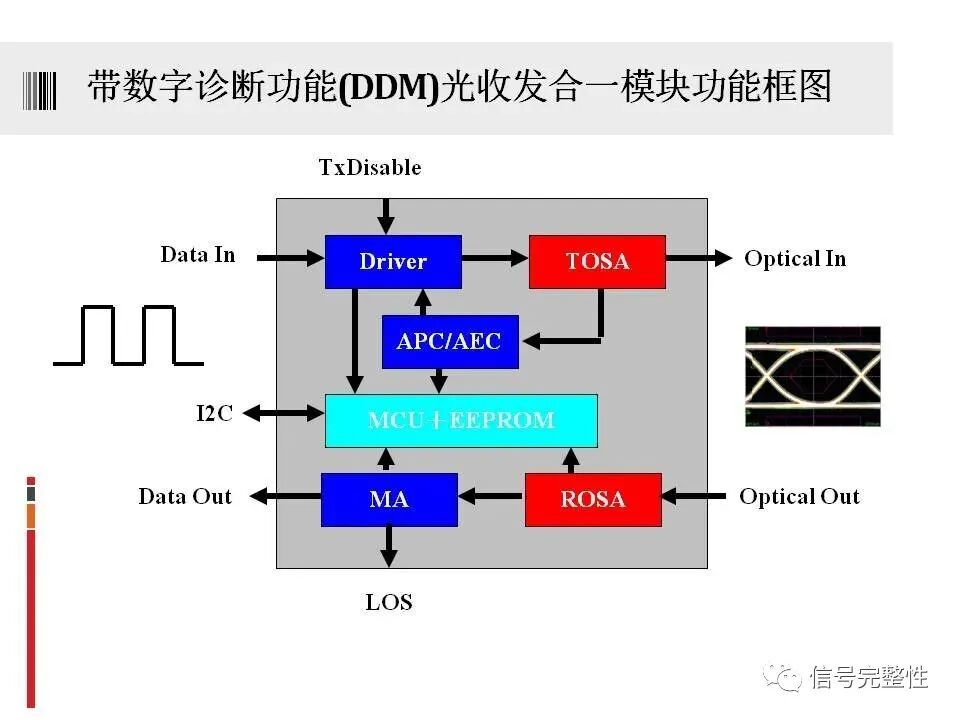 带数字诊断功能(DDM)光收发合一模块功能框图

TxDisable

Data In

Driver

TOSA

Optical In

APC/AEC

I2C

MCU＋EEPROM

Data Out

MA

ROSA

Optical Out

LOS

信号完整性